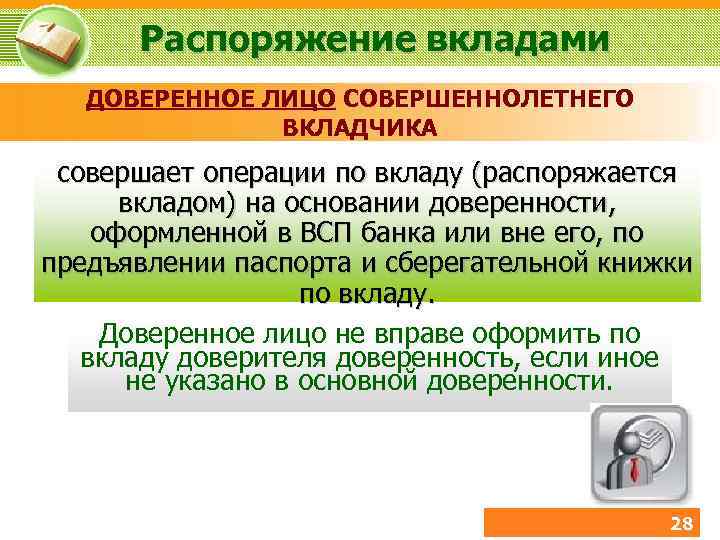 Распоряжение вкладами

ДОВЕРЕННОЕ ЛИЦО СОВЕРШЕННОЛЕТНЕГО ВКЛАДЧИКА

совершает операции по вкладу (распоряжается вкладом) на основании доверенности, оформленной в ВСП банка или вне его, по предъявлении паспорта и сберегательной книжки по вкладу.

Доверенное лицо не вправе оформить по вкладу доверителя доверенность, если иное не указано в основной доверенности.

28